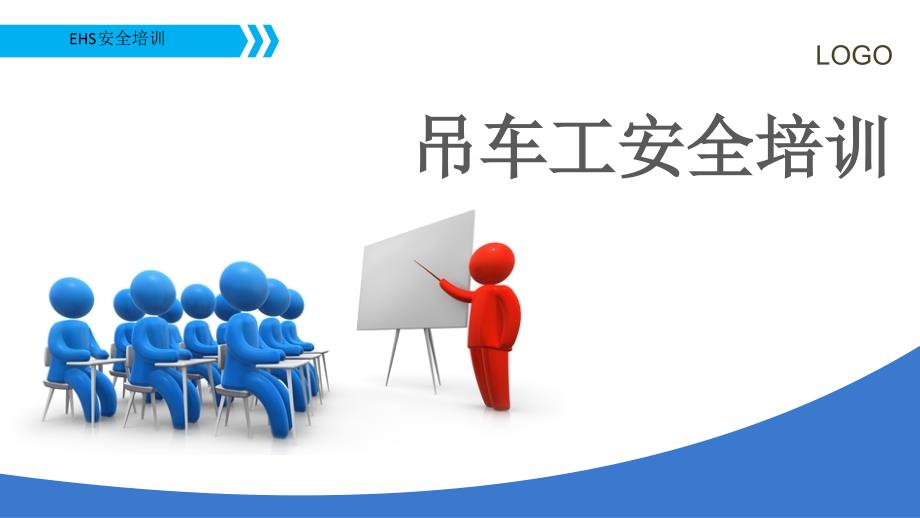 EHS安全培训

LOGO

吊车工安全培训